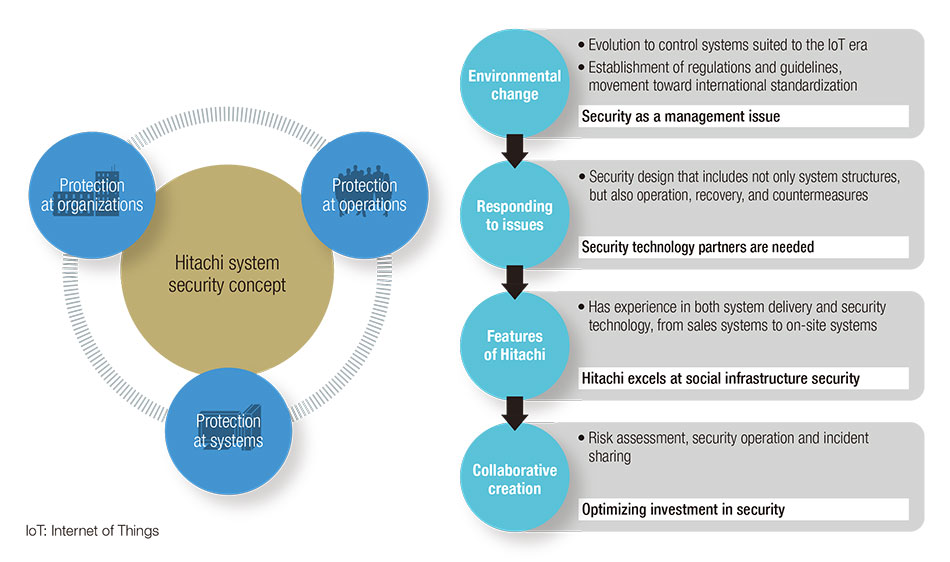 Protection at organizations

Protection at operations

Hitachi system security concept

Protection at systems

IoT: Internet of Things

Environmental change

• Evolution to control systems suited to the IoT era
• Establishment of regulations and guidelines, movement toward international standardization

Security as a management issue

Responding to issues

• Security design that includes not only system structures, but also operation, recovery, and countermeasures

Security technology partners are needed

Features of Hitachi

• Has experience in both system delivery and security technology, from sales systems to on-site systems

Hitachi excels at social infrastructure security

Collaborative creation

• Risk assessment, security operation and incident sharing

Optimizing investment in security